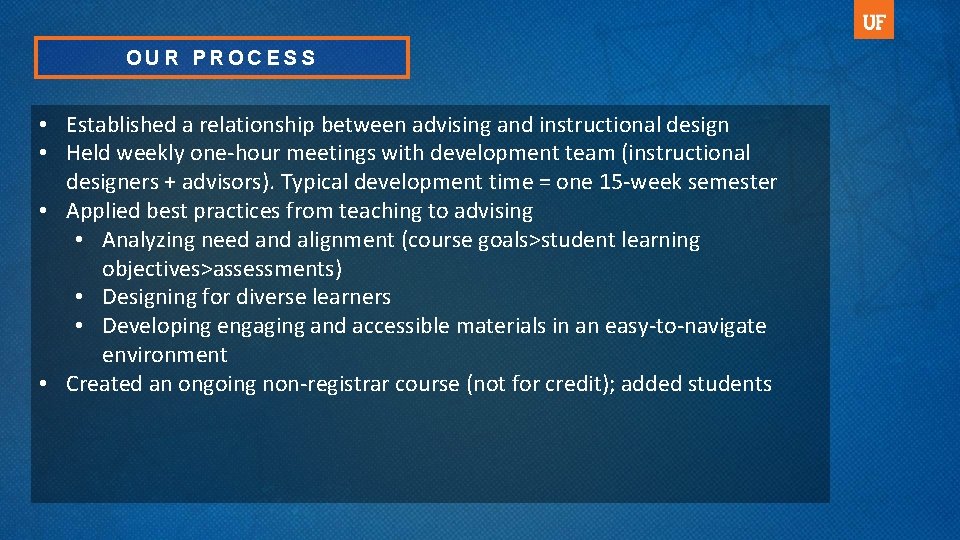 UF

OUR PROCESS

• Established a relationship between advising and instructional design
• Held weekly one-hour meetings with development team (instructional designers + advisors). Typical development time = one 15-week semester
• Applied best practices from teaching to advising
  • Analyzing need and alignment (course goals>student learning objectives>assessments)
  • Designing for diverse learners
  • Developing engaging and accessible materials in an easy-to-navigate environment
• Created an ongoing non-registrar course (not for credit); added students